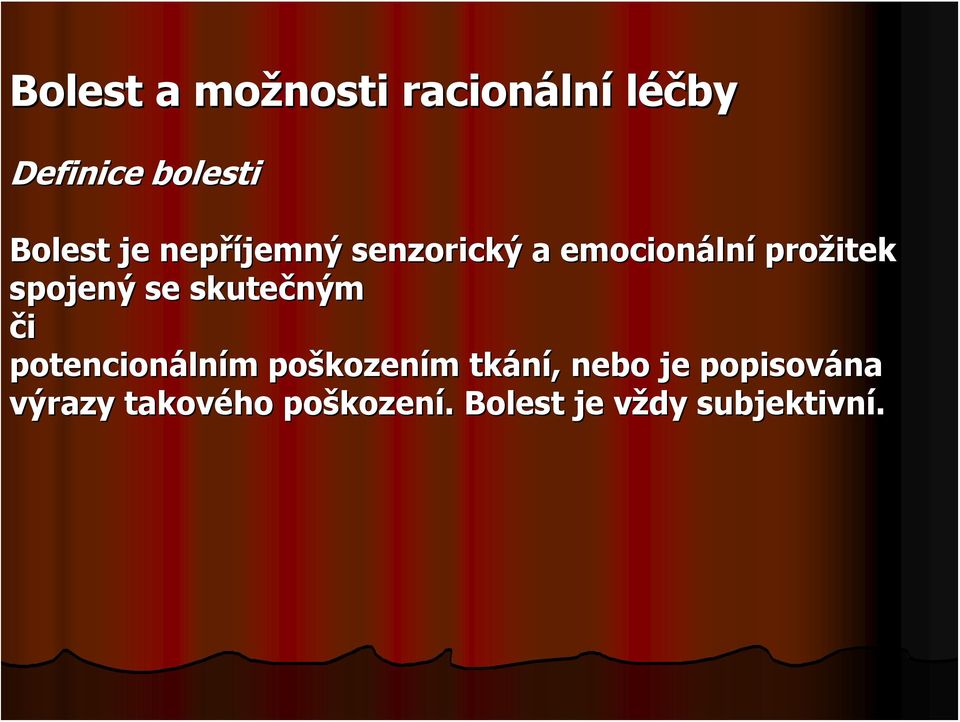 Bolest a možnosti racionální léčby

Definice bolesti

Bolest je nepříjemný senzorický a emocionální prožitek spojený se skutečným
či
potencionálním poškozením tkání, nebo je popisována výrazy takového poškození. Bolest je vždy subjektivní.